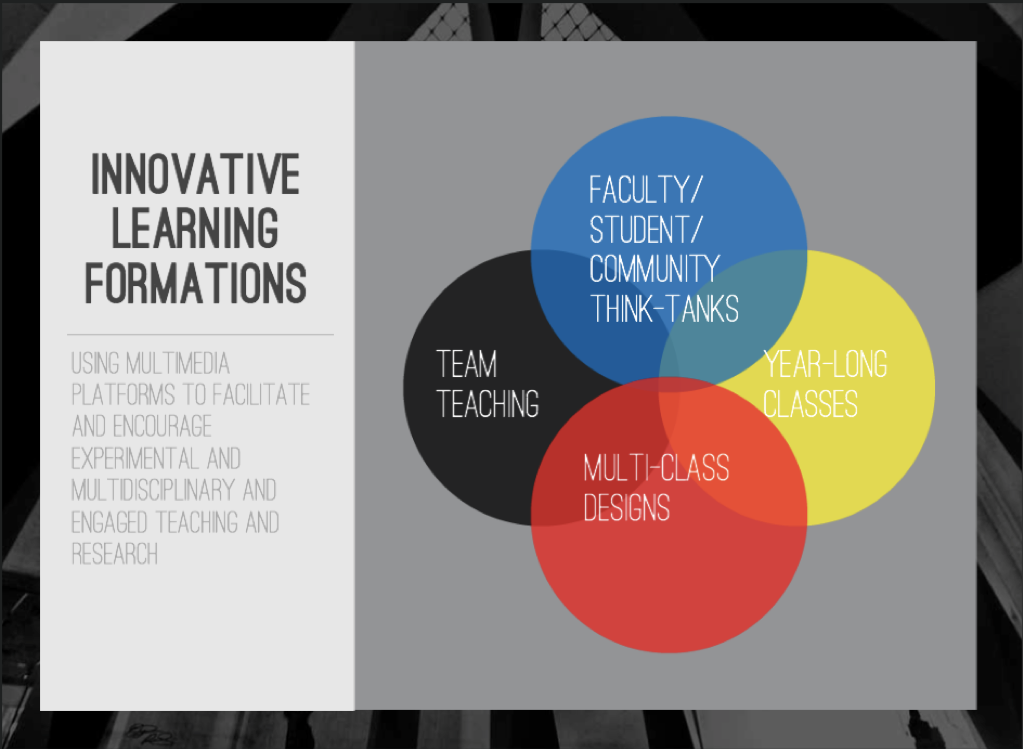 INNOVATIVE LEARNING FORMATIONS

USING MULTIMEDIA PLATFORMS TO FACILITATE AND ENCOURAGE EXPERIMENTAL AND MULTIDISCIPLINARY AND ENGAGED TEACHING AND RESEARCH

FACULTY/ STUDENT/ COMMUNITY THINK-TANKS

TEAM TEACHING

YEAR-LONG CLASSES

MULTI-CLASS DESIGNS